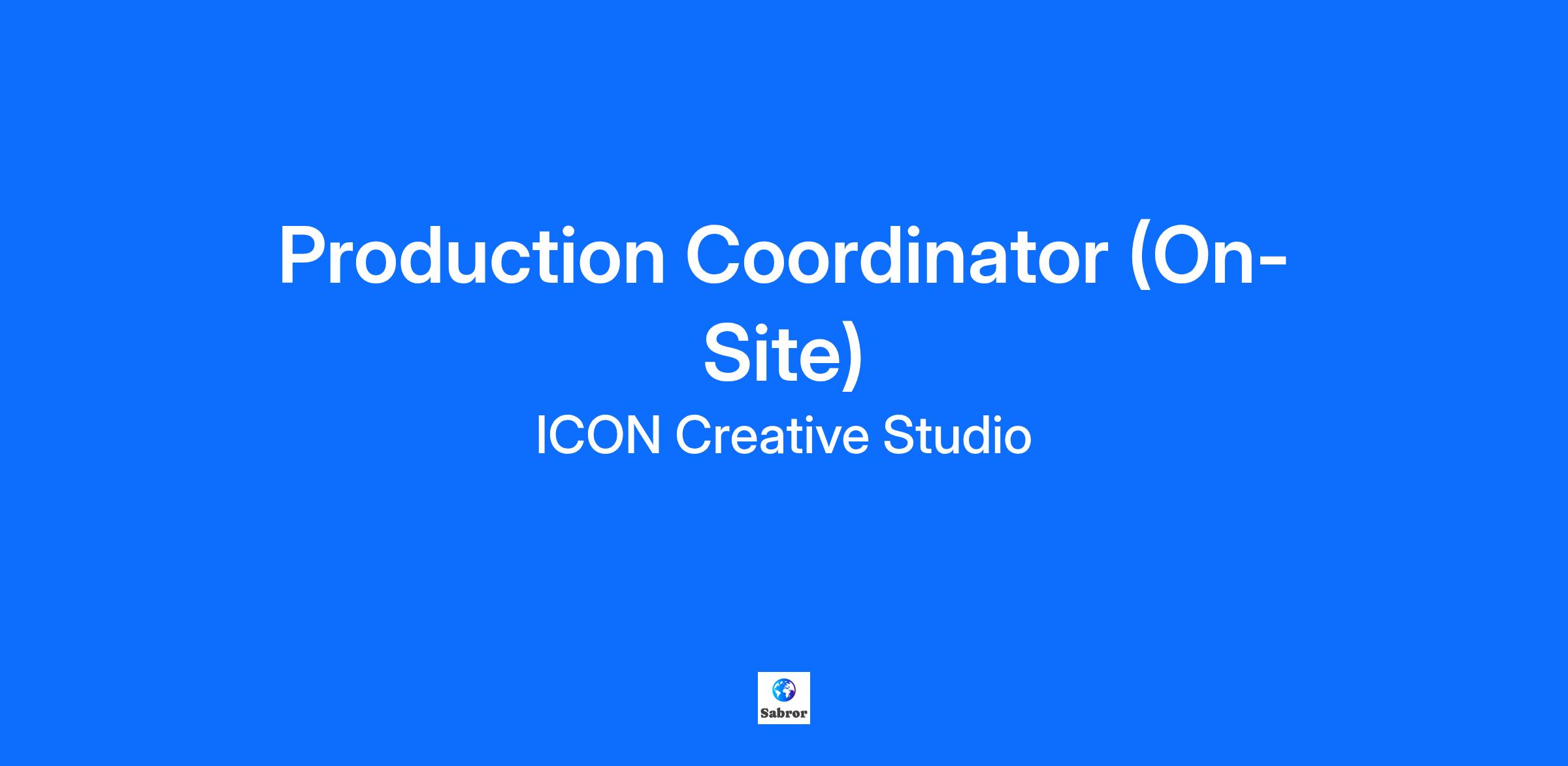 Production Coordinator (On-Site)

ICON Creative Studio

Sabror